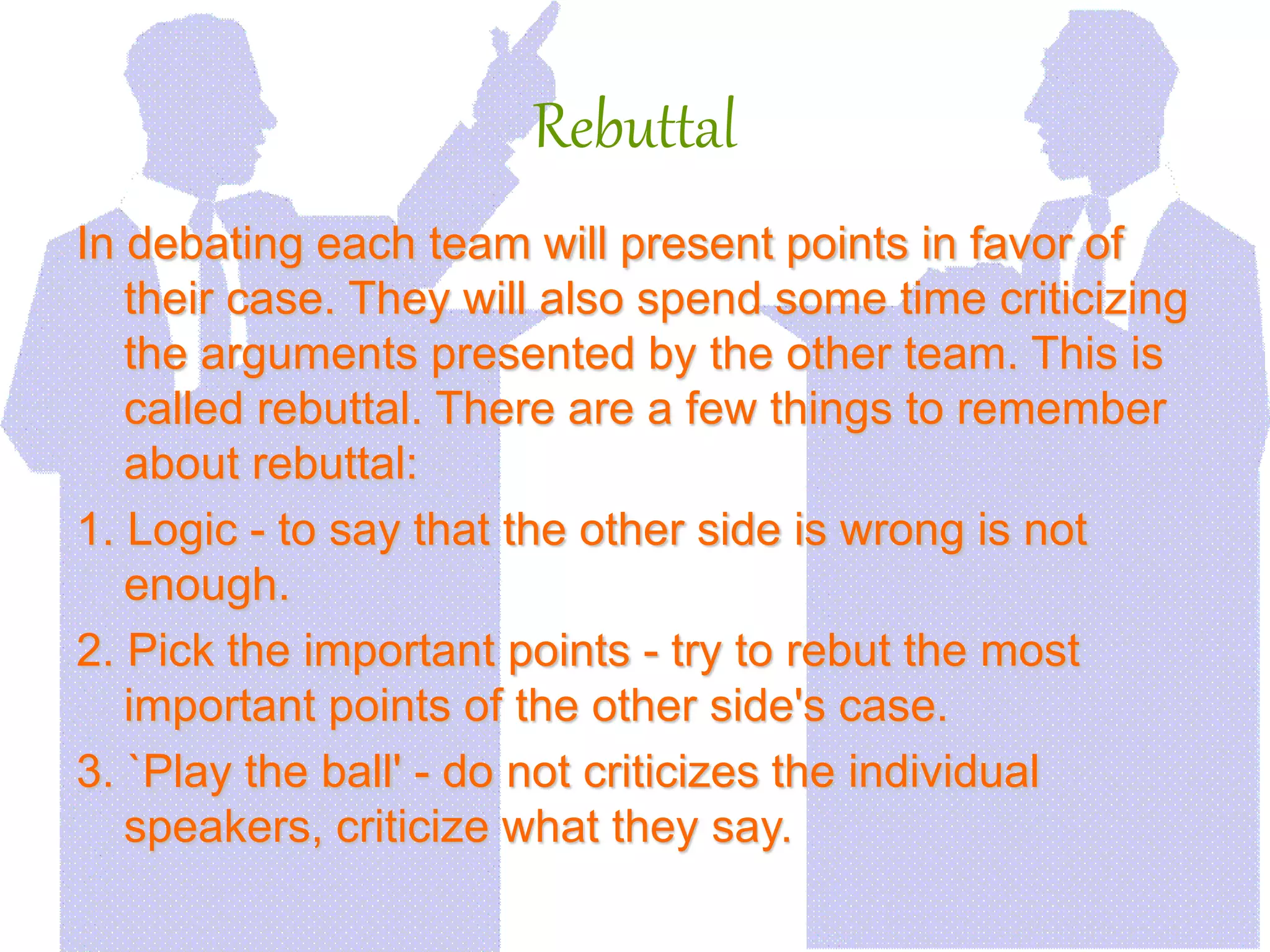 Rebuttal

In debating each team will present points in favor of their case. They will also spend some time criticizing the arguments presented by the other team. This is called rebuttal. There are a few things to remember about rebuttal:

1. Logic - to say that the other side is wrong is not enough.

2. Pick the important points - try to rebut the most important points of the other side's case.

3. `Play the ball' - do not criticizes the individual speakers, criticize what they say.